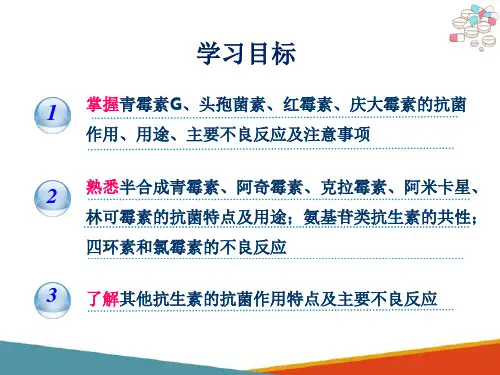 学习目标

1

掌握青霉素G、头孢菌素、红霉素、庆大霉素的抗菌作用、用途、主要不良反应及注意事项

2

熟悉半合成青霉素、阿奇霉素、克拉霉素、阿米卡星、林可霉素的抗菌特点及用途；氨基苷类抗生素的共性；四环素和氯霉素的不良反应

3

了解其他抗生素的抗菌作用特点及主要不良反应